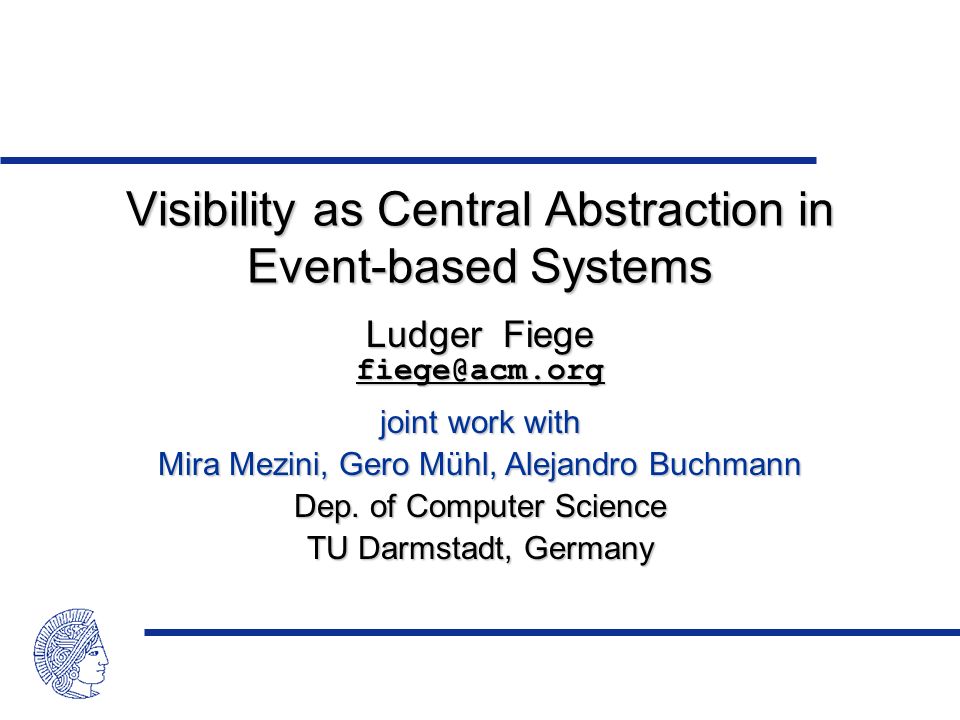 Visibility as Central Abstraction in Event-based Systems

Ludger Fiege
fiege@acm.org

joint work with
Mira Mezini, Gero Mühl, Alejandro Buchmann
Dep. of Computer Science
TU Darmstadt, Germany